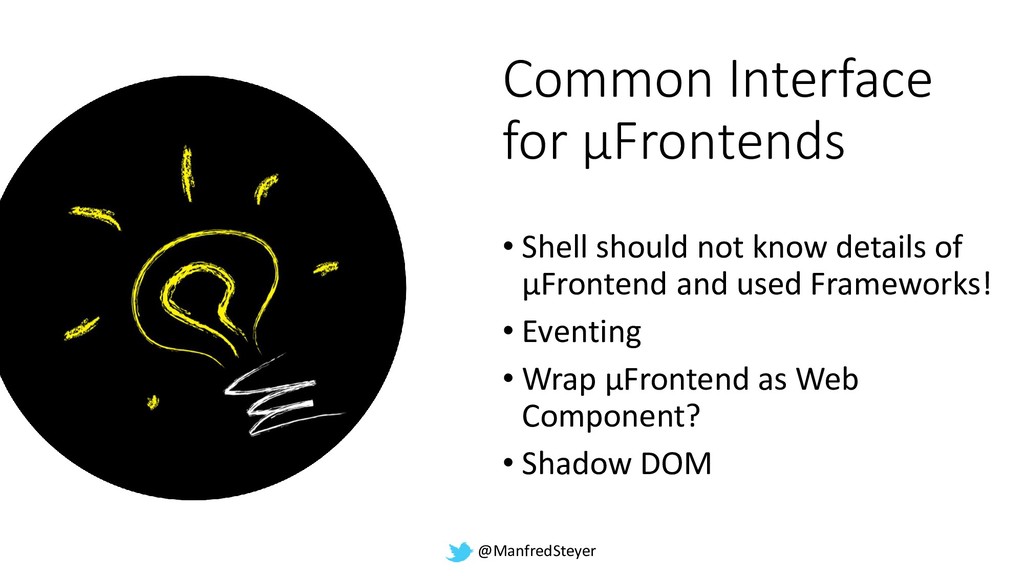 Common Interface for µFrontends

• Shell should not know details of µFrontend and used Frameworks!
• Eventing
• Wrap µFrontend as Web Component?
• Shadow DOM

@ManfredSteyer